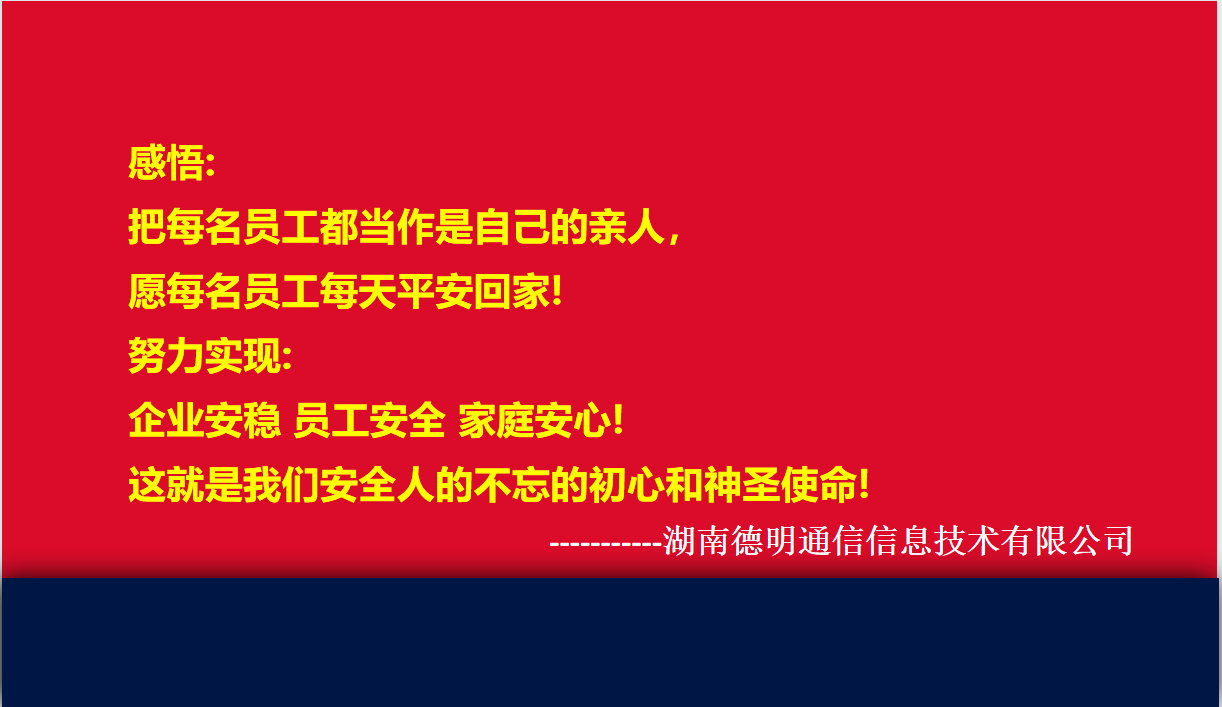 感悟:
把每名员工都当作是自己的亲人,
愿每名员工每天平安回家!
努力实现:
企业安稳 员工安全 家庭安心!
这就是我们安全人的不忘的初心和神圣使命!
-----------湖南德明通信信息技术有限公司